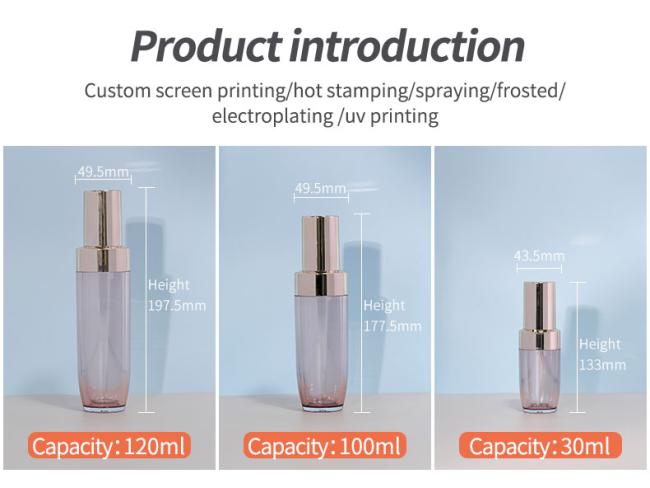 Product introduction

Custom screen printing/hot stamping/spraying/frosted/ electroplating /uv printing

49.5mm

Height 197.5mm

Capacity: 120ml

49.5mm

Height 177.5mm

Capacity: 100ml

43.5mm

Height 133mm

Capacity: 30ml